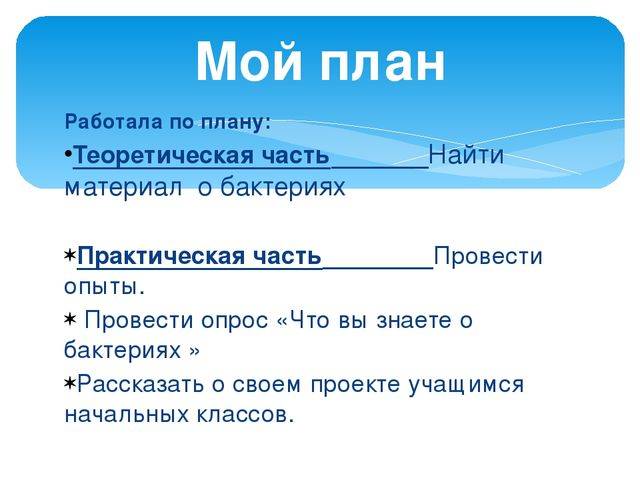 Мой план

Работала по плану:

•Теоретическая часть________Найти материал о бактериях

✶Практическая часть_________Провести опыты.

✶ Провести опрос «Что вы знаете о бактериях »

✶Рассказать о своем проекте учащимся начальных классов.